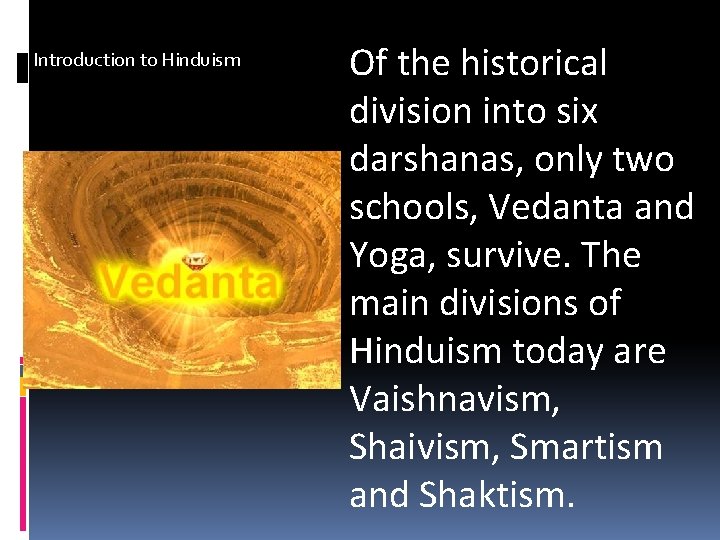 Introduction to Hinduism

Vedanta

Of the historical division into six darshanas, only two schools, Vedanta and Yoga, survive. The main divisions of Hinduism today are Vaishnavism, Shaivism, Smartism and Shaktism.